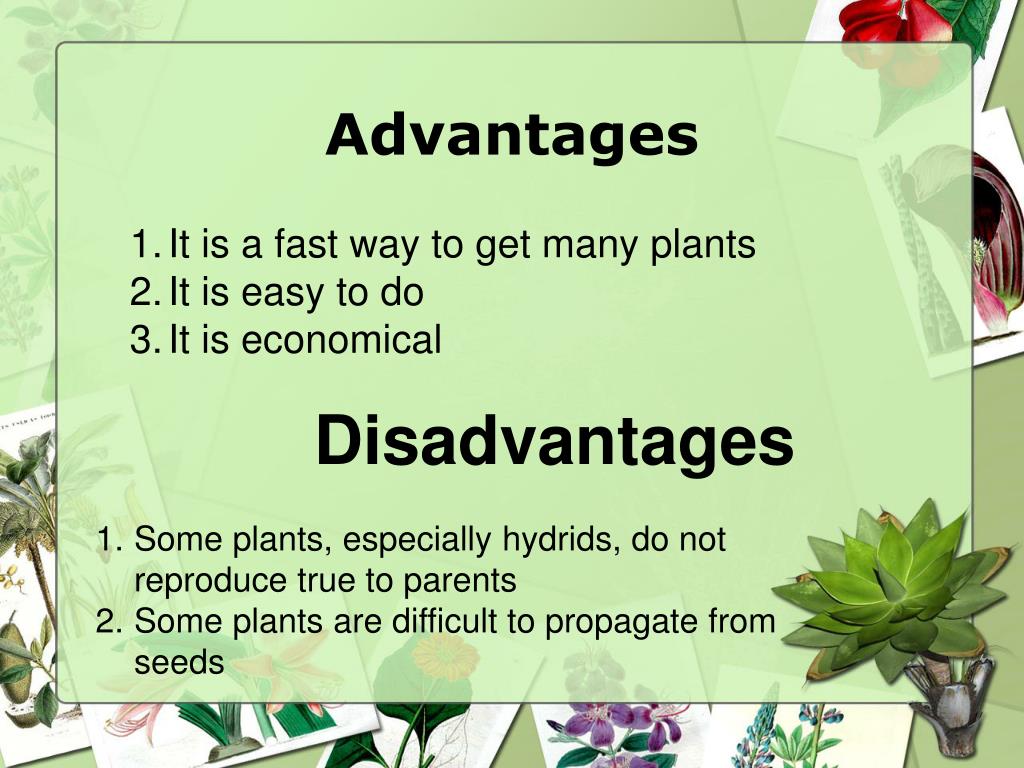 Advantages

1. It is a fast way to get many plants
2. It is easy to do
3. It is economical

Disadvantages

1. Some plants, especially hydrids, do not reproduce true to parents
2. Some plants are difficult to propagate from seeds